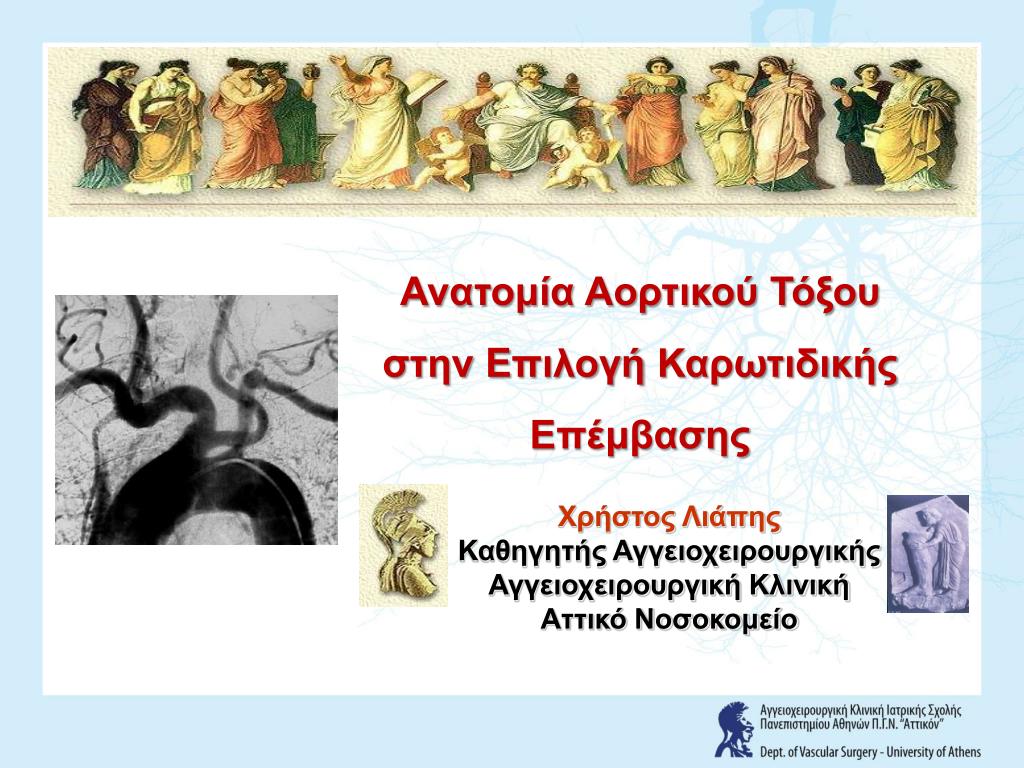 Ανατομία Αορτικού Τόξου στην Επιλογή Καρωτιδικής Επέμβασης

Χρήστος Λιάπης
Καθηγητής Αγγειοχειρουργικής
Αγγειοχειρουργική Κλινική
Αττικό Νοσοκομείο

Αγγειοχειρουργική Κλινική Ιατρικής Σχολής Πανεπιστημίου Αθηνών Π.Γ.Ν. "Αττικόν"
Dept. of Vascular Surgery - University of Athens